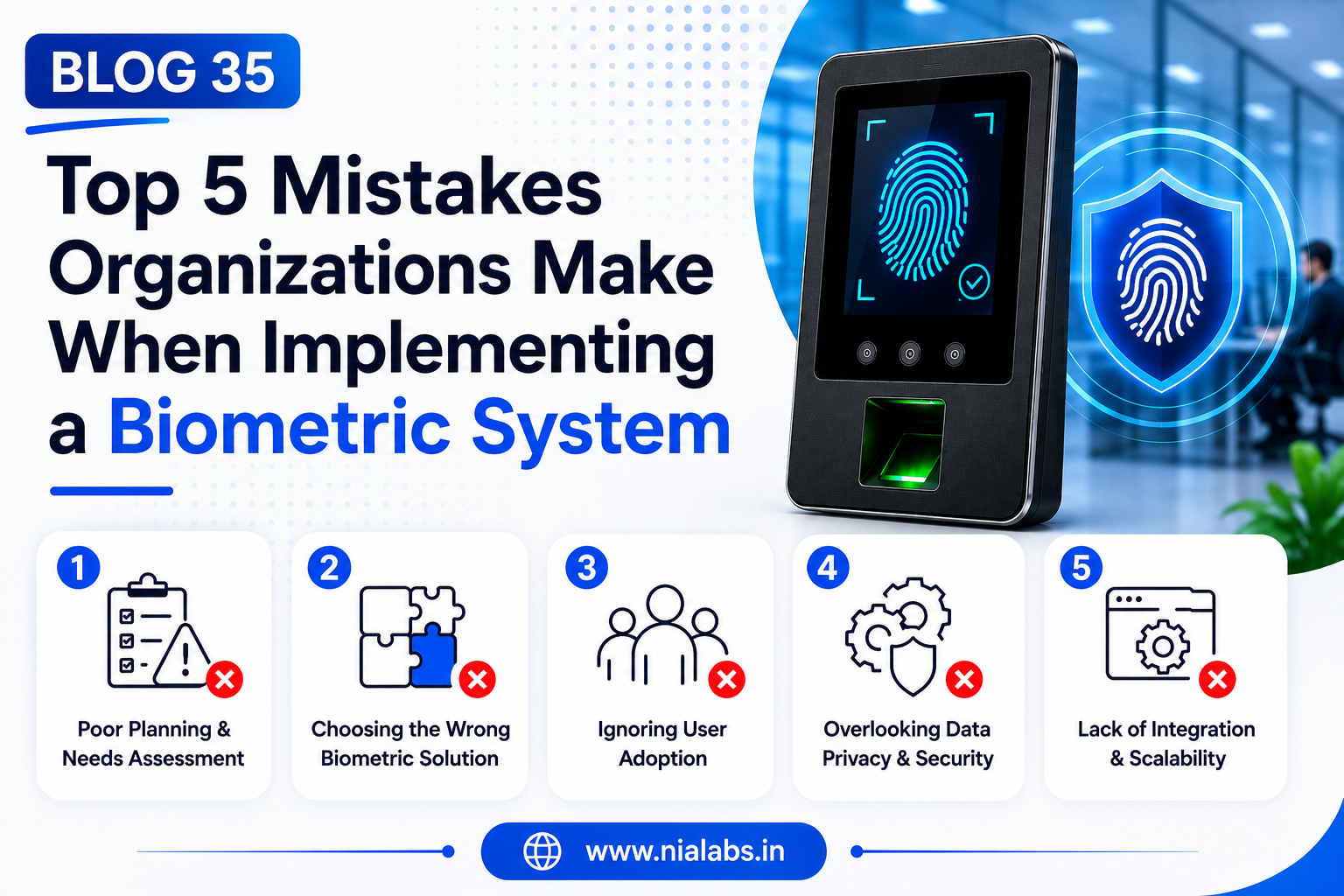 BLOG 35

Top 5 Mistakes Organizations Make When Implementing a Biometric System

1 Poor Planning & Needs Assessment

2 Choosing the Wrong Biometric Solution

3 Ignoring User Adoption

4 Overlooking Data Privacy & Security

5 Lack of Integration & Scalability

www.nialabs.in